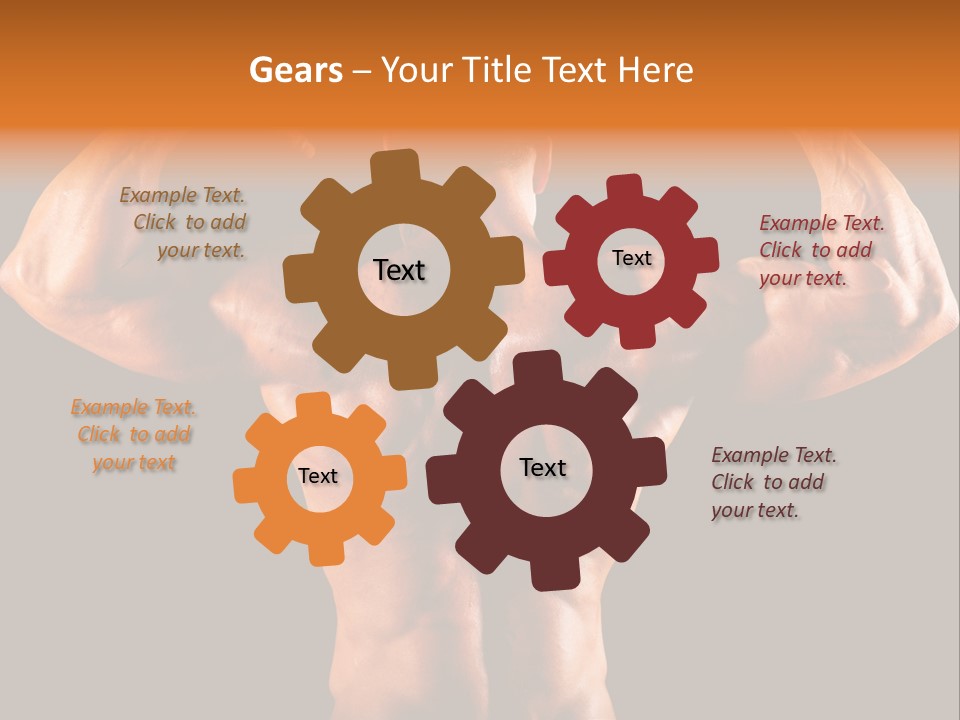 Gears – Your Title Text Here

Example Text. Click to add your text.

Text

Text

Example Text. Click to add your text.

Example Text. Click to add your text

Text

Text

Example Text. Click to add your text.